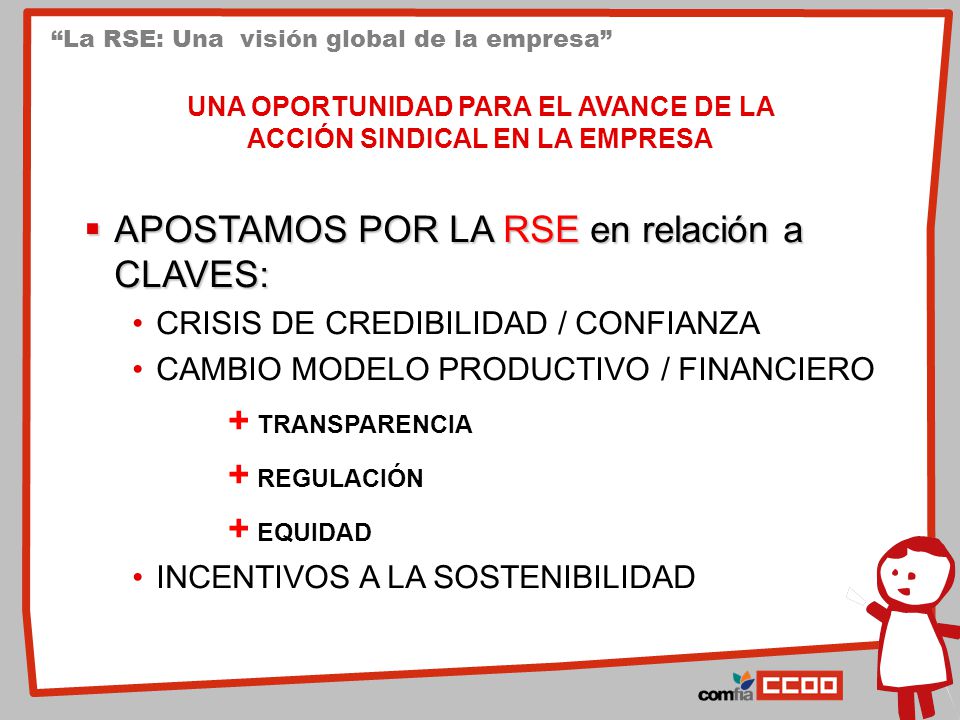 “La RSE: Una visión global de la empresa”

UNA OPORTUNIDAD PARA EL AVANCE DE LA ACCIÓN SINDICAL EN LA EMPRESA

▪ APOSTAMOS POR LA RSE en relación a CLAVES:

• CRISIS DE CREDIBILIDAD / CONFIANZA
• CAMBIO MODELO PRODUCTIVO / FINANCIERO

+ TRANSPARENCIA
+ REGULACIÓN
+ EQUIDAD

• INCENTIVOS A LA SOSTENIBILIDAD

comfia CCOO